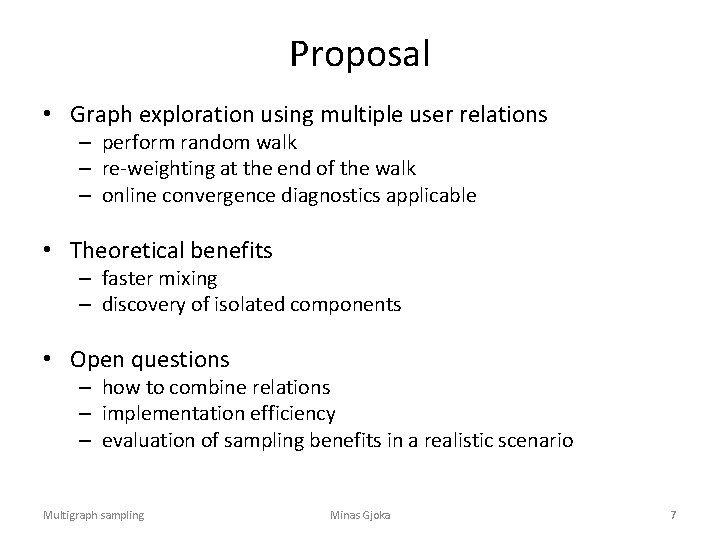 Proposal

• Graph exploration using multiple user relations
– perform random walk
– re-weighting at the end of the walk
– online convergence diagnostics applicable

• Theoretical benefits
– faster mixing
– discovery of isolated components

• Open questions
– how to combine relations
– implementation efficiency
– evaluation of sampling benefits in a realistic scenario

Multigraph sampling
Minas Gjoka
7